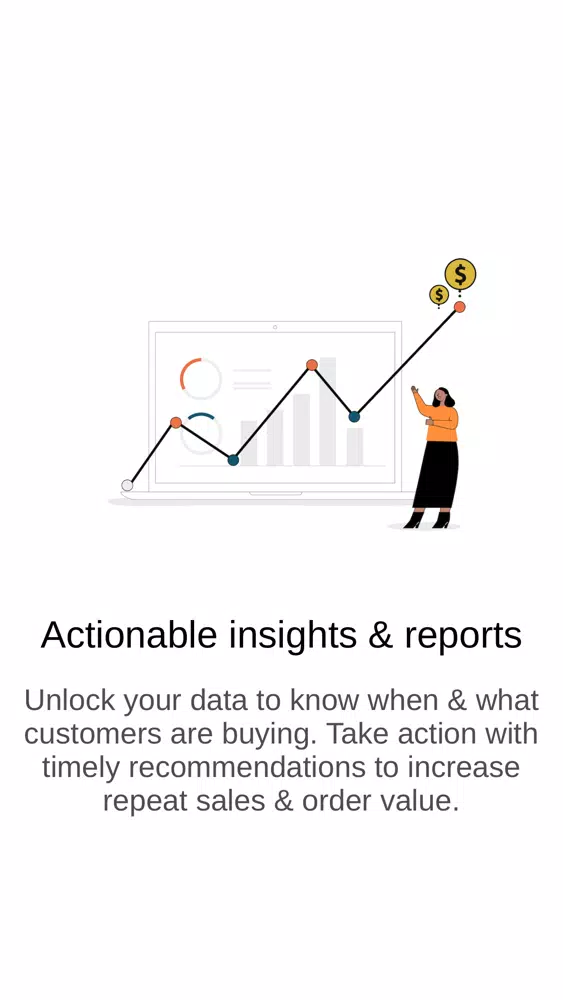 $
$

Actionable insights & reports

Unlock your data to know when & what customers are buying. Take action with timely recommendations to increase repeat sales & order value.